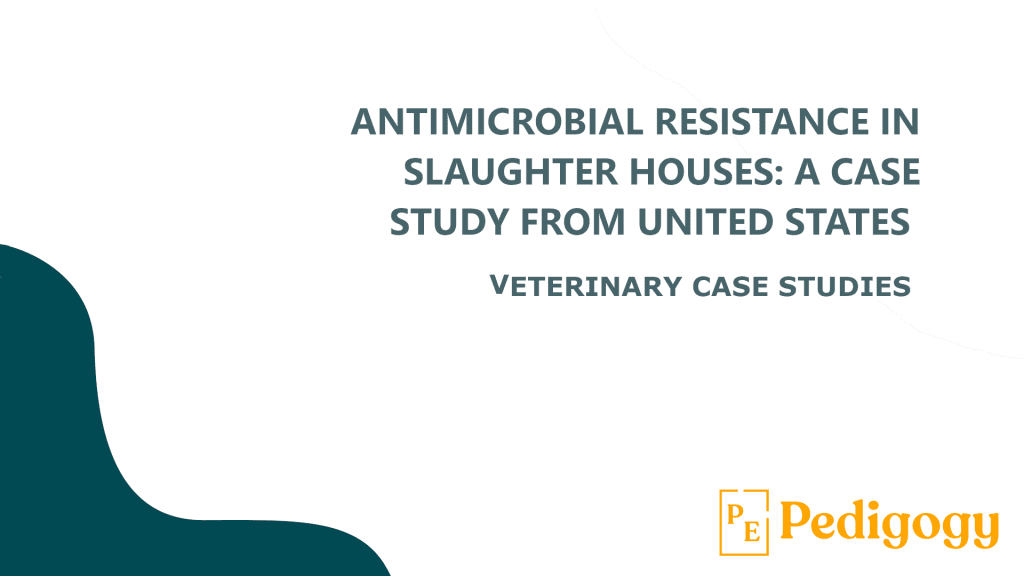 ANTIMICROBIAL RESISTANCE IN SLAUGHTER HOUSES: A CASE STUDY FROM UNITED STATES

VETERINARY CASE STUDIES

PE Pedigogy